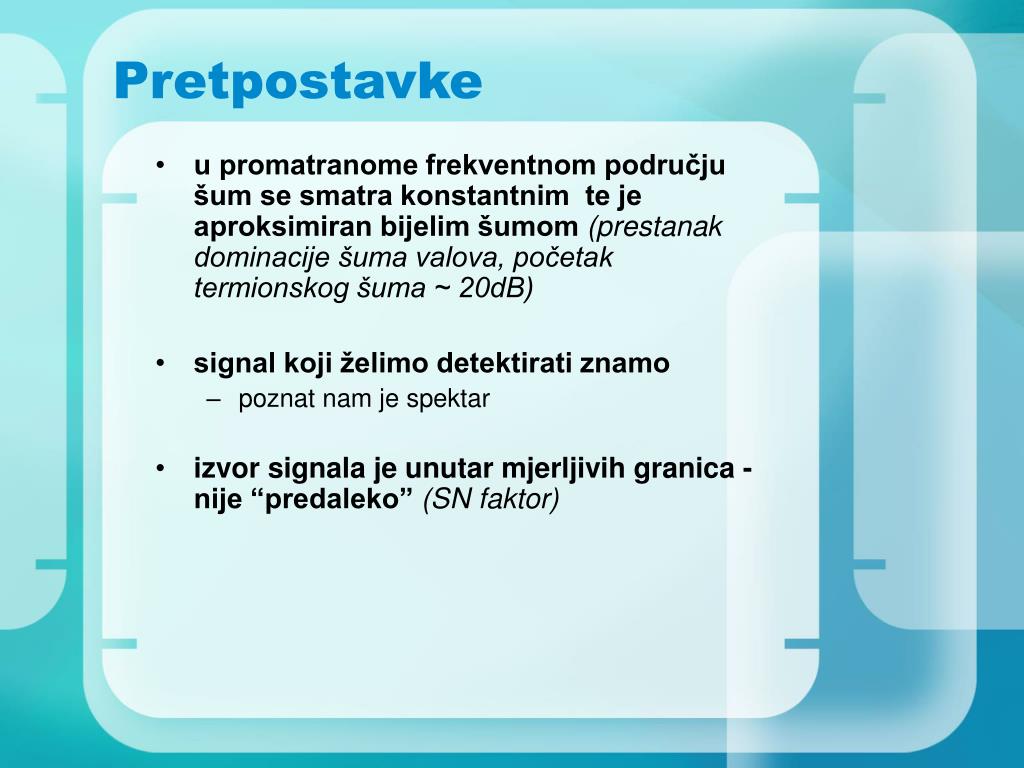 Pretpostavke

• u promatranome frekventnom području šum se smatra konstantnim te je aproksimiran bijelim šumom (prestanak dominacije šuma valova, početak termionskog šuma ~ 20dB)

• signal koji želimo detektirati znamo
– poznat nam je spektar

• izvor signala je unutar mjerljivih granica - nije “predaleko” (SN faktor)